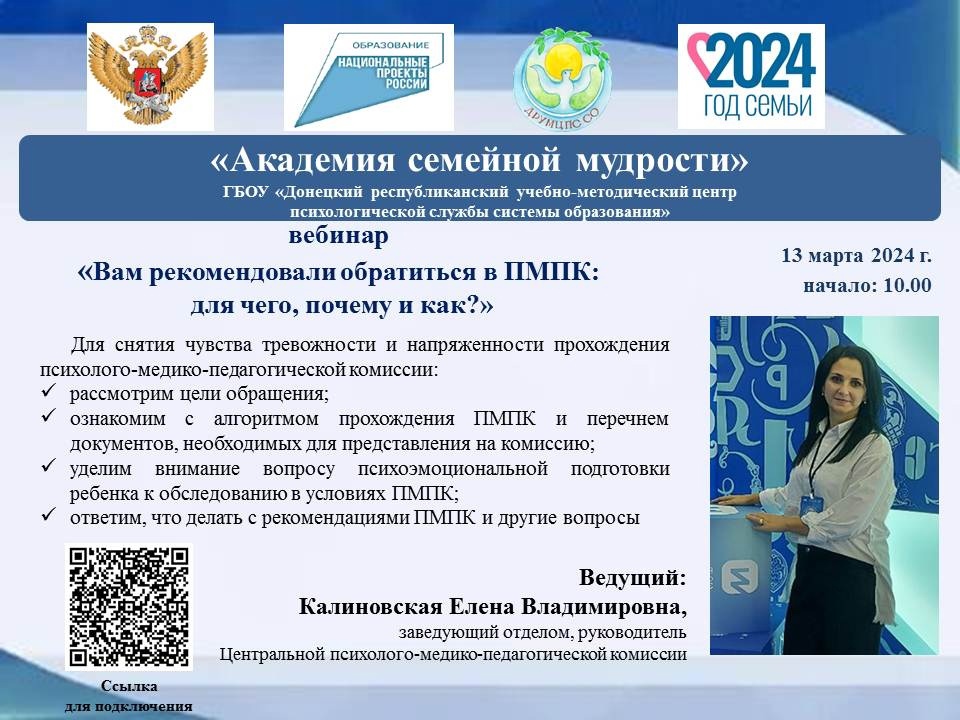 ОБРАЗОВАНИЕ
НАЦИОНАЛЬНЫЕ ПРОЕКТЫ РОССИИ

ДРУМЦПС СО

2024
ГОД СЕМЬИ

«Академия семейной мудрости»
ГБОУ «Донецкий республиканский учебно-методический центр психологической службы системы образования»

вебинар
«Вам рекомендовали обратиться в ПМПК: для чего, почему и как?»

13 марта 2024 г.
начало: 10.00

Для снятия чувства тревожности и напряженности прохождения психолого-медико-педагогической комиссии:
✓ рассмотрим цели обращения;
✓ ознакомим с алгоритмом прохождения ПМПК и перечнем документов, необходимых для представления на комиссию;
✓ уделим внимание вопросу психоэмоциональной подготовки ребенка к обследованию в условиях ПМПК;
✓ ответим, что делать с рекомендациями ПМПК и другие вопросы

Ведущий:
Калиновская Елена Владимировна,
заведующий отделом, руководитель
Центральной психолого-медико-педагогической комиссии

Ссылка
для подключения